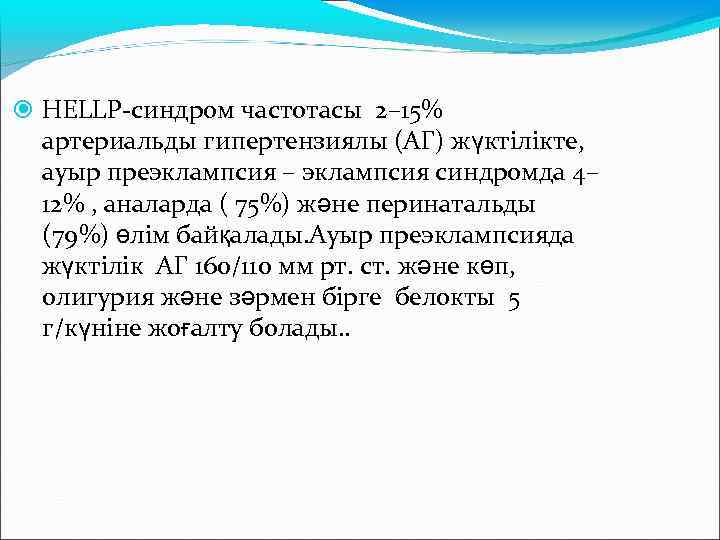 HELLP-синдром частотасы 2–15% артериальды гипертензиялы (АГ) жүктілікте, ауыр преэклампсия – эклампсия синдромда 4–12% , аналарда ( 75%) және перинатальды (79%) өлім байқалады.Ауыр преэклампсияда жүктілік АГ 160/110 мм рт. ст. және көп, олигурия және зәрмен бірге белокты 5 г/күніне жоғалту болады..